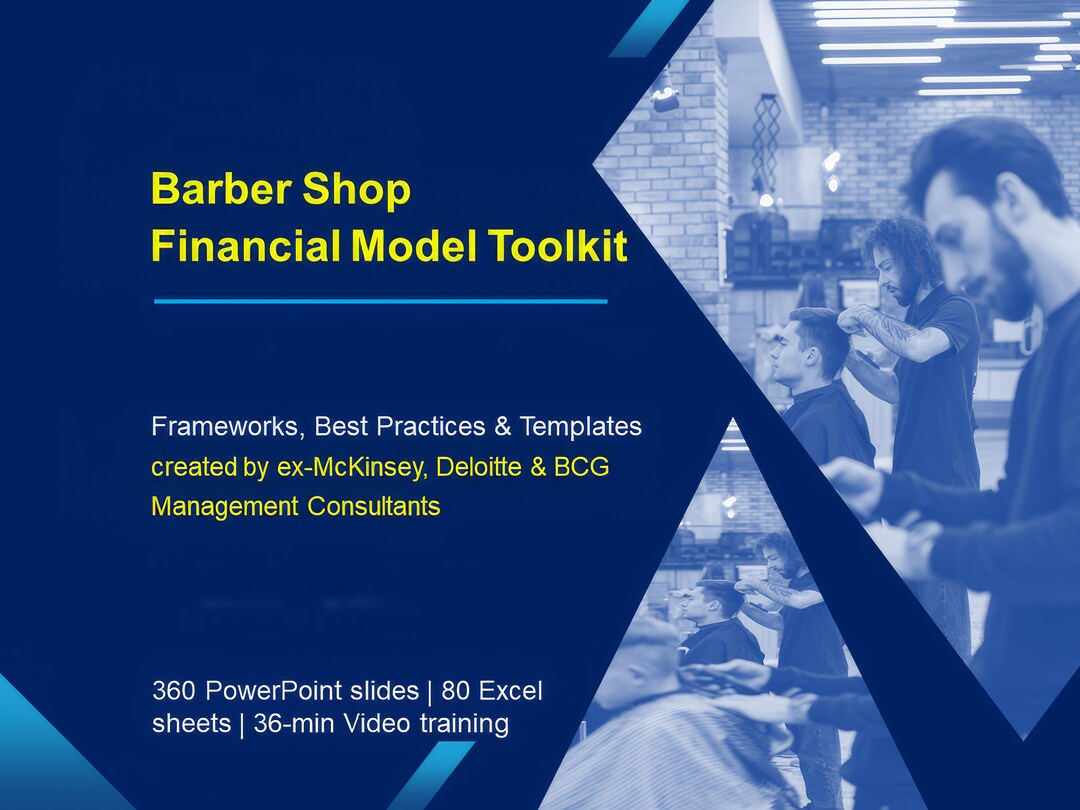 Barber Shop
Financial Model Toolkit

Frameworks, Best Practices & Templates
created by ex-McKinsey, Deloitte & BCG Management Consultants

360 PowerPoint slides | 80 Excel sheets | 36-min Video training